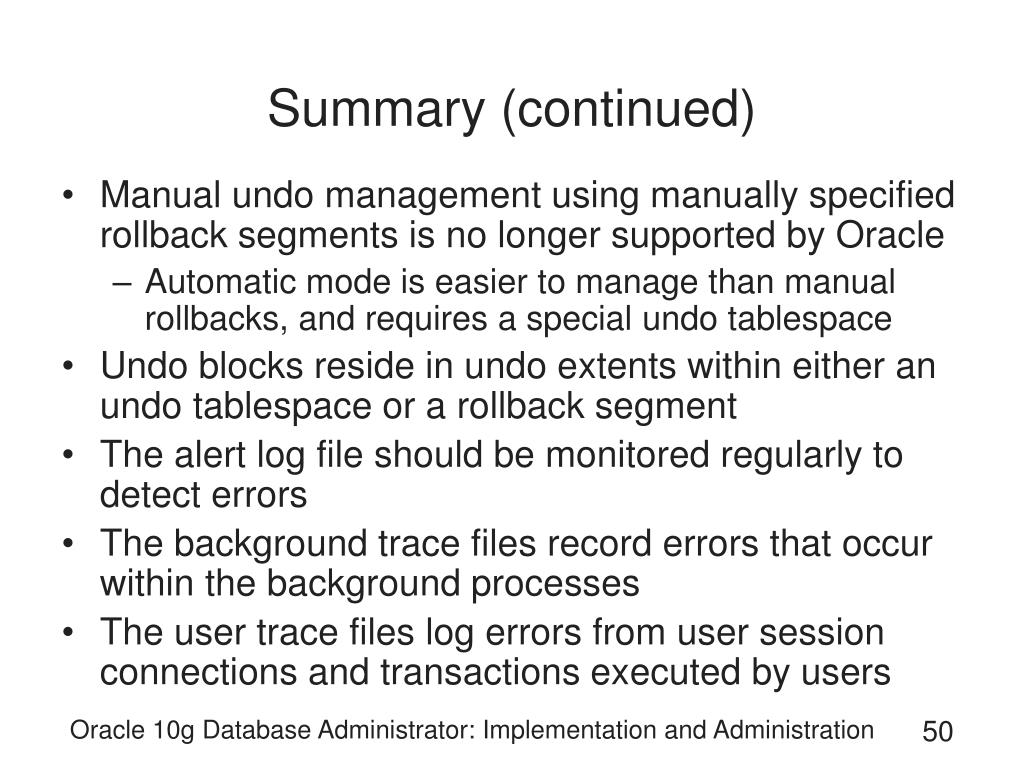 Summary (continued)

• Manual undo management using manually specified rollback segments is no longer supported by Oracle
– Automatic mode is easier to manage than manual rollbacks, and requires a special undo tablespace
• Undo blocks reside in undo extents within either an undo tablespace or a rollback segment
• The alert log file should be monitored regularly to detect errors
• The background trace files record errors that occur within the background processes
• The user trace files log errors from user session connections and transactions executed by users

Oracle 10g Database Administrator: Implementation and Administration

50